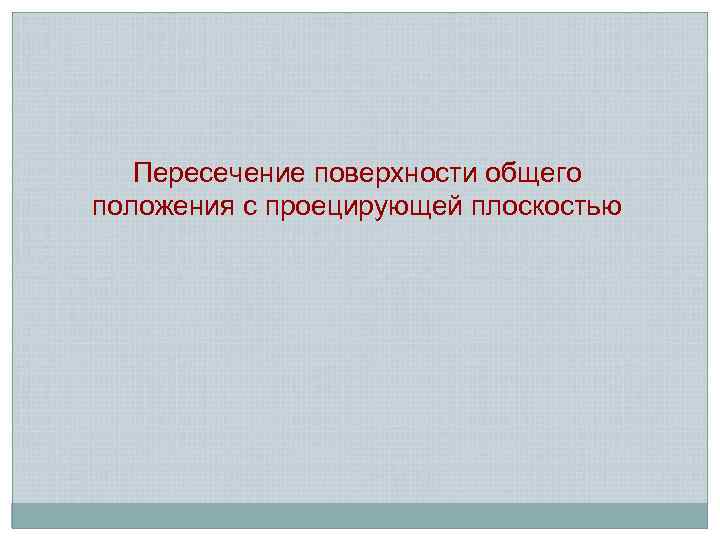 Пересечение поверхности общего положения с проецирующей плоскостью